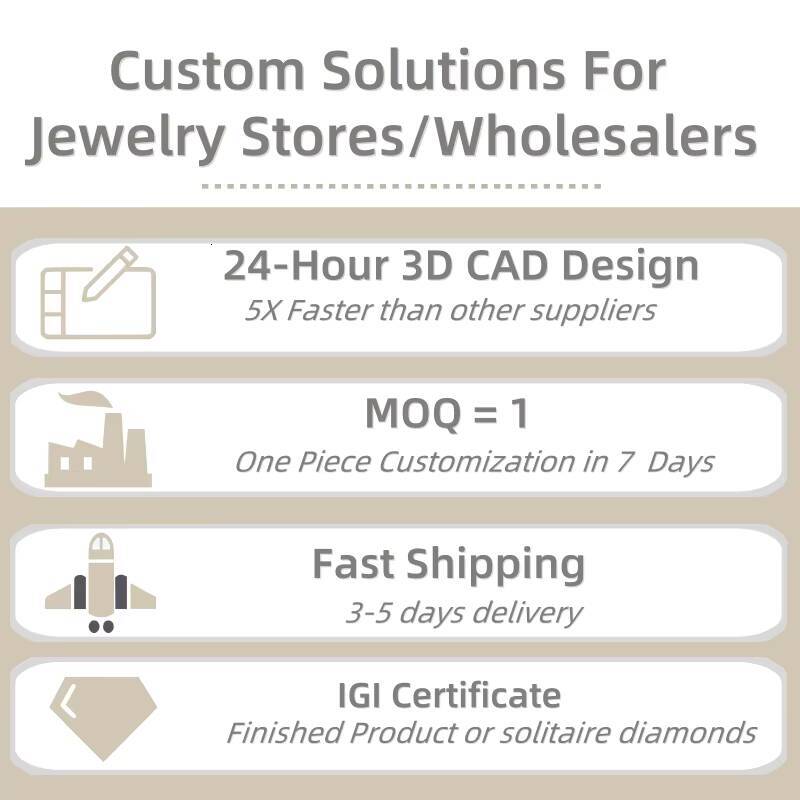 Custom Solutions For Jewelry Stores/Wholesalers

24-Hour 3D CAD Design
5X Faster than other suppliers

MOQ = 1
One Piece Customization in 7 Days

Fast Shipping
3-5 days delivery

IGI Certificate
Finished Product or solitaire diamonds